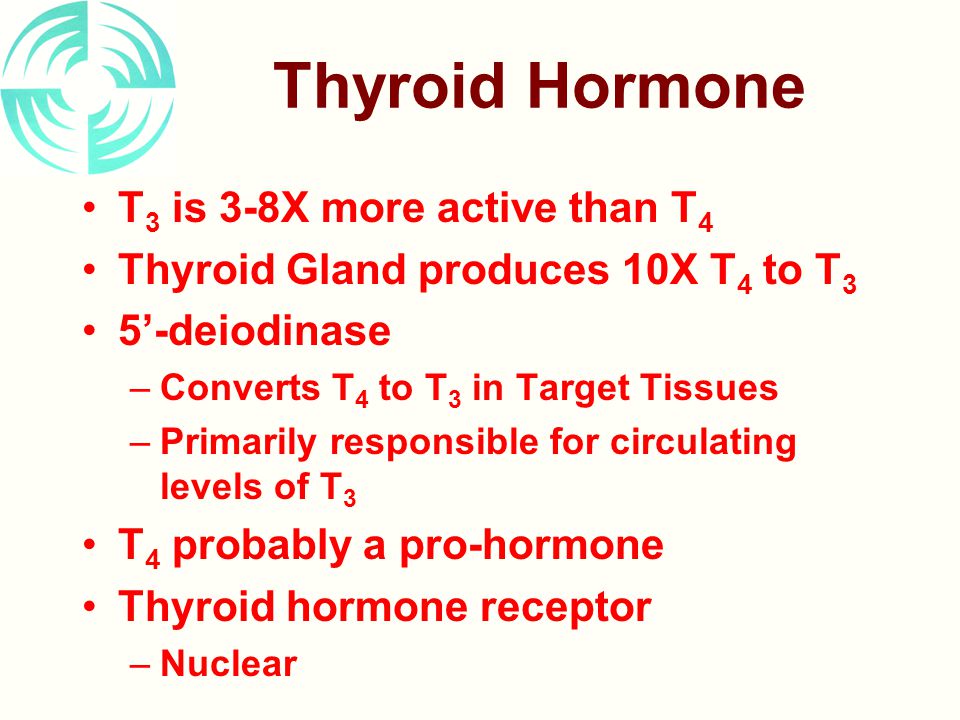 Thyroid Hormone

• $T_3$ is 3-8X more active than $T_4$
• Thyroid Gland produces 10X $T_4$ to $T_3$
• 5’-deiodinase
– Converts $T_4$ to $T_3$ in Target Tissues
– Primarily responsible for circulating levels of $T_3$
• $T_4$ probably a pro-hormone
• Thyroid hormone receptor
– Nuclear